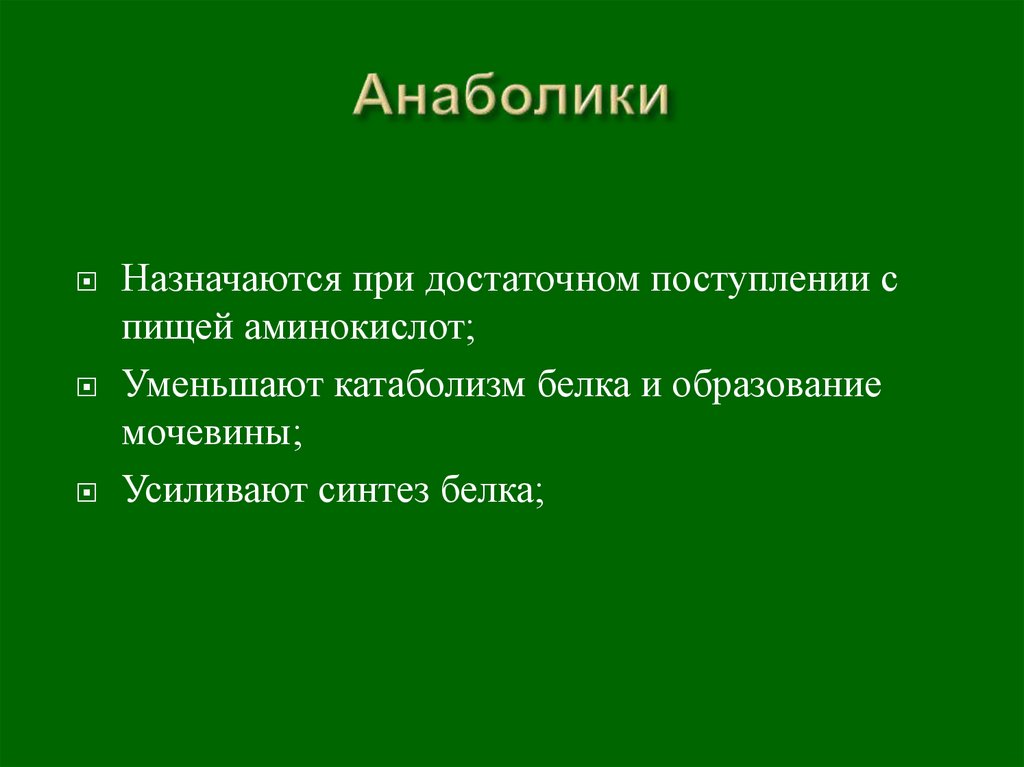 Анаболики

Назначаются при достаточном поступлении с пищей аминокислот;

Уменьшают катаболизм белка и образование мочевины;

Усиливают синтез белка;